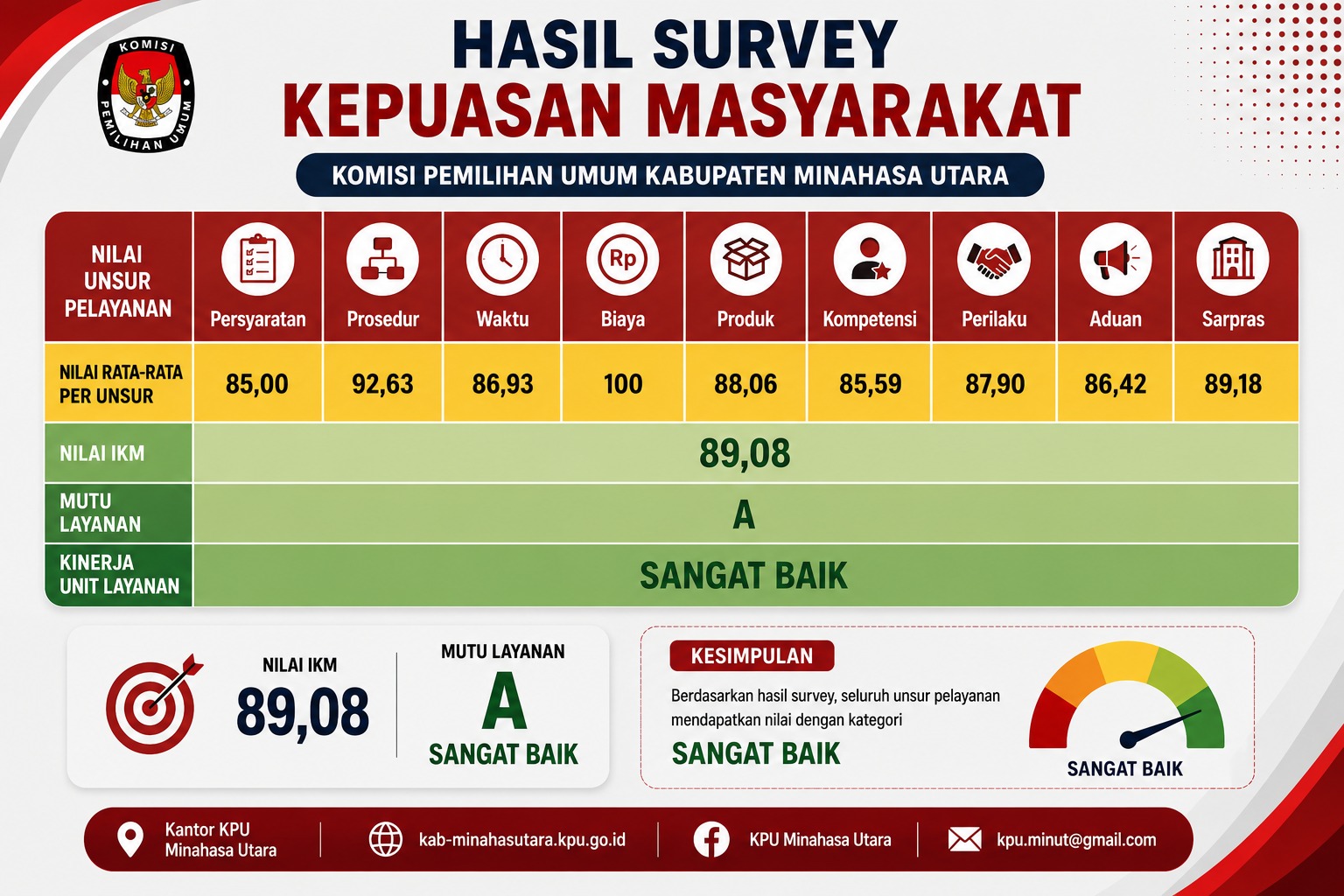 KOMISI PEMILIHAN UMUM

HASIL SURVEY
KEPUASAN MASYARAKAT

KOMISI PEMILIHAN UMUM KABUPATEN MINAHASA UTARA

| NILAI UNSUR PELAYANAN | Persyaratan | Prosedur | Waktu | Rp Biaya | Produk | Kompetensi | Perilaku | Aduan | Sarpras |
|---|---|---|---|---|---|---|---|---|---|
| NILAI RATA-RATA PER UNSUR | 85,00 | 92,63 | 86,93 | 100 | 88,06 | 85,59 | 87,90 | 86,42 | 89,18 |
| NILAI IKM | 89,08 | | | | | | | | |
| MUTU LAYANAN | A | | | | | | | | |
| KINERJA UNIT LAYANAN | SANGAT BAIK | | | | | | | | |

NILAI IKM
89,08

MUTU LAYANAN
A
SANGAT BAIK

KESIMPULAN
Berdasarkan hasil survey, seluruh unsur pelayanan mendapatkan nilai dengan kategori
SANGAT BAIK

SANGAT BAIK

Kantor KPU Minahasa Utara
kab-minahasutara.kpu.go.id
KPU Minahasa Utara
kpu.minut@gmail.com